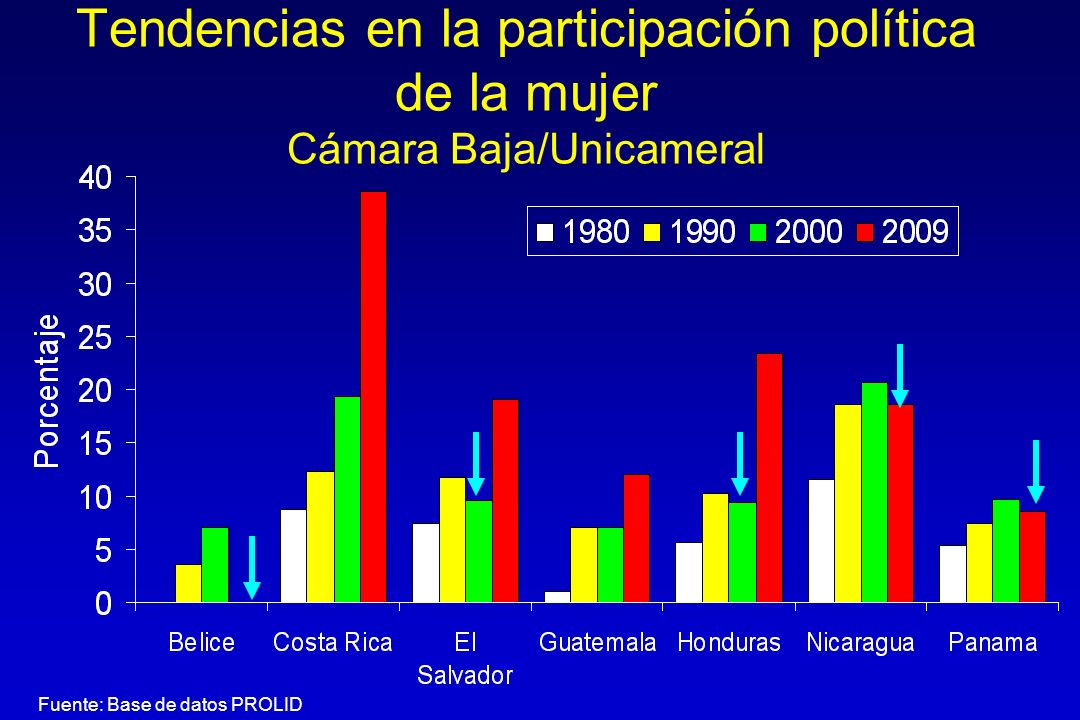 Tendencias en la participación política de la mujer
Cámara Baja/Unicameral

1980 1990 2000 2009

Porcentaje

40
35
30
25
20
15
10
5
0

Belice
Costa Rica
El Salvador
Guatemala
Honduras
Nicaragua
Panama

Fuente: Base de datos PROLID